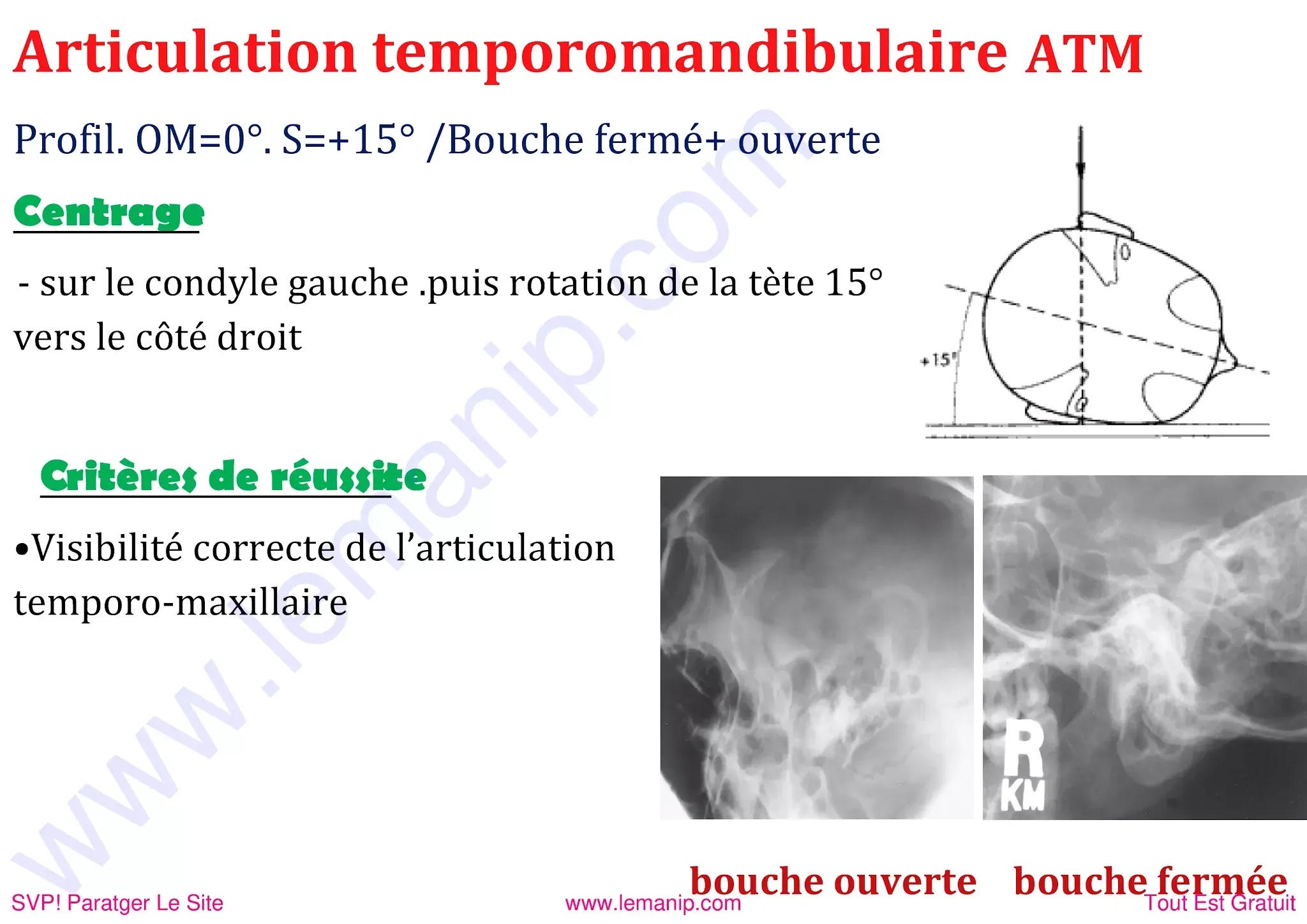 Articulation temporomandibulaire ATM

Profil. OM=0°. S=+15° /Bouche fermé+ ouverte

Centrage

- sur le condyle gauche .puis rotation de la tète 15° vers le côté droit

+15°

Critères de réussite

•Visibilité correcte de l'articulation temporo-maxillaire

R
KM

bouche ouverte bouche fermée

www.lemanip.com

SVP! Paratger Le Site www.lemanip.com Tout Est Gratuit